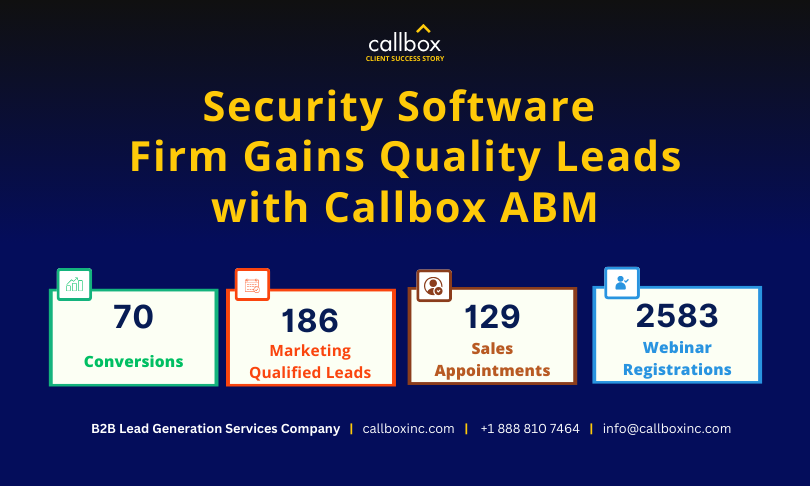 callbox
CLIENT SUCCESS STORY

Security Software Firm Gains Quality Leads with Callbox ABM

70
Conversions

186
Marketing Qualified Leads

129
Sales Appointments

2583
Webinar Registrations

B2B Lead Generation Services Company | callboxinc.com | +1 888 810 7464 | info@callboxinc.com